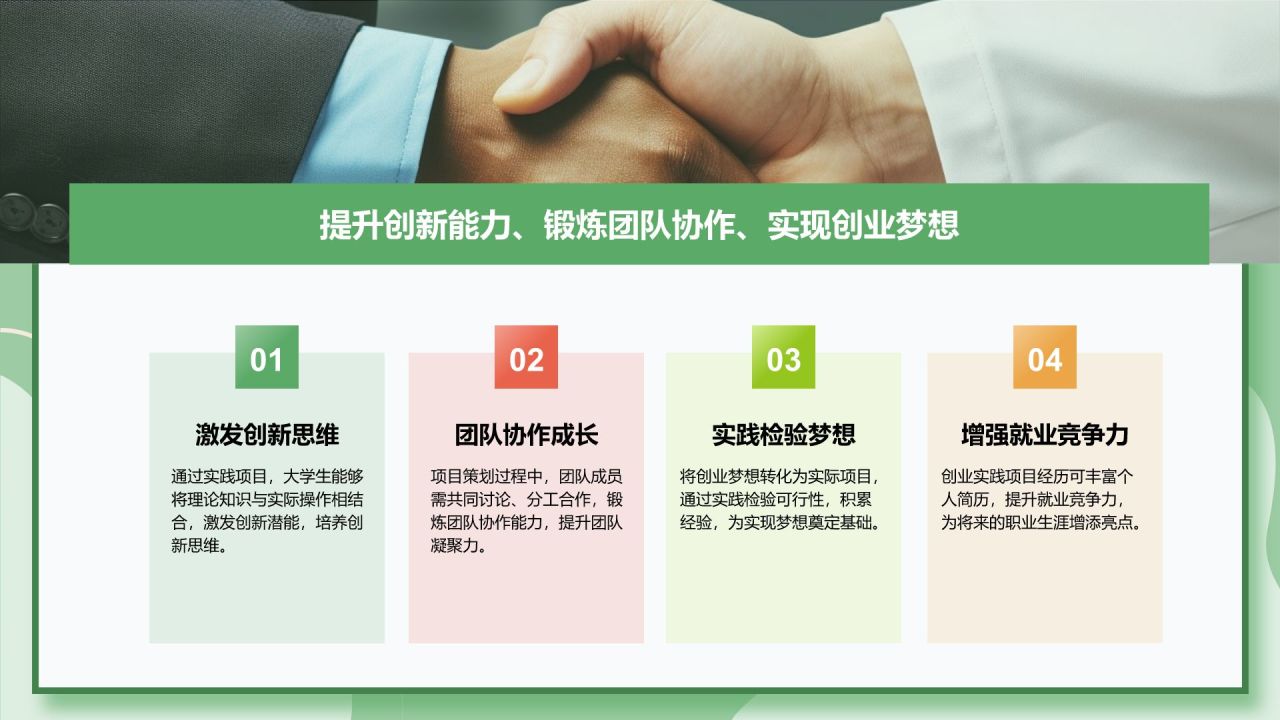 提升创新能力、锻炼团队协作、实现创业梦想

01

激发创新思维

通过实践项目，大学生能够将理论知识与实际操作相结合，激发创新潜能，培养创新思维。

02

团队协作成长

项目策划过程中，团队成员需共同讨论、分工合作，锻炼团队协作能力，提升团队凝聚力。

03

实践检验梦想

将创业梦想转化为实际项目，通过实践检验可行性，积累经验，为实现梦想奠定基础。

04

增强就业竞争力

创业实践项目经历可丰富个人简历，提升就业竞争力，为将来的职业生涯增添亮点。